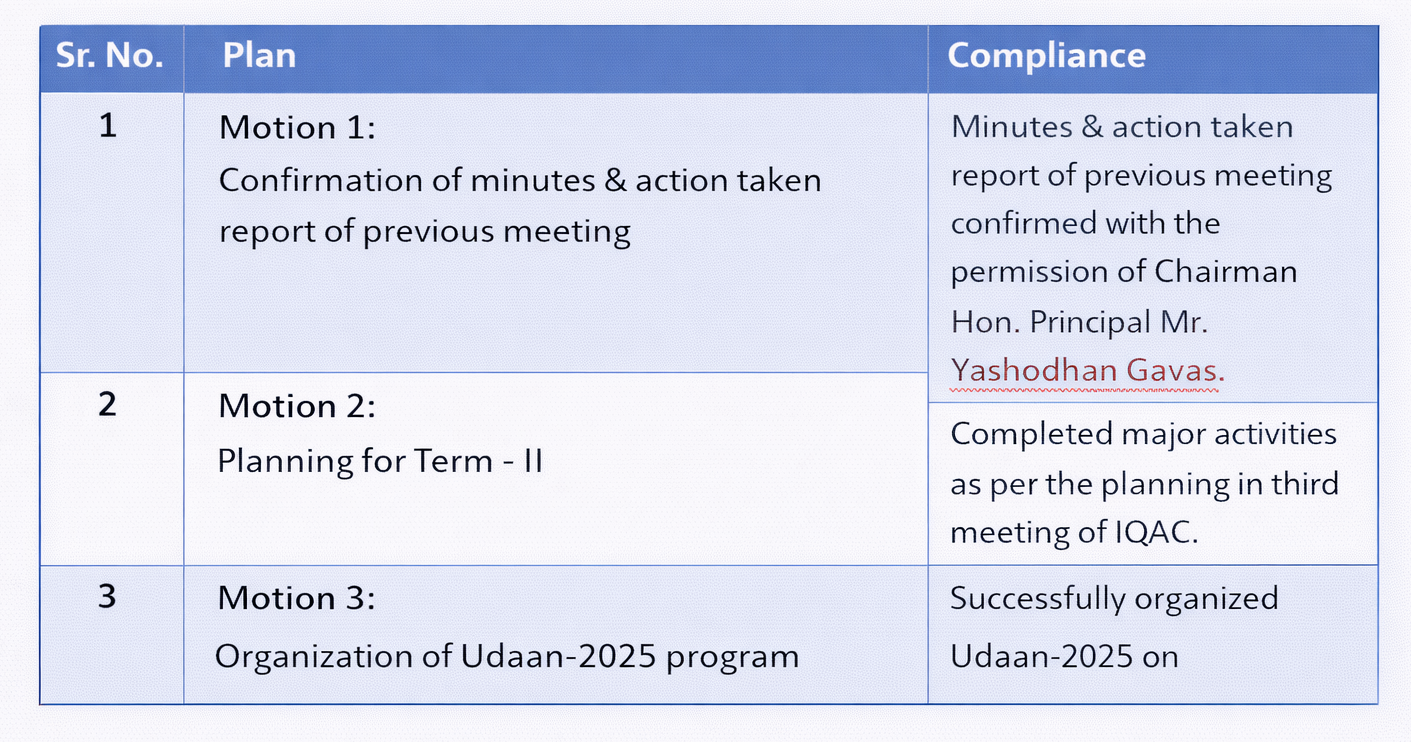 | Sr. No. | Plan | Compliance |
|---|---|---|
| 1 | Motion 1: Confirmation of minutes & action taken report of previous meeting | Minutes & action taken report of previous meeting confirmed with the permission of Chairman Hon. Principal Mr. Yashodhan Gavas. |
| 2 | Motion 2: Planning for Term - II | Completed major activities as per the planning in third meeting of IQAC. |
| 3 | Motion 3: Organization of Udaan-2025 program | Successfully organized Udaan-2025 on |